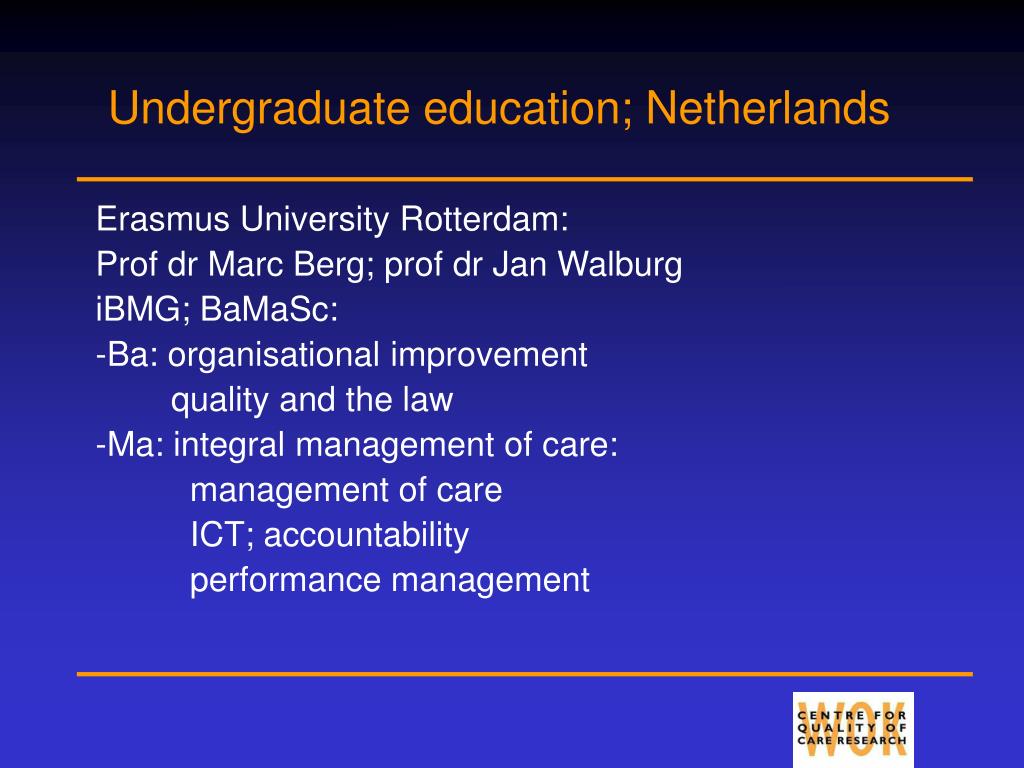 Undergraduate education; Netherlands

Erasmus University Rotterdam:
Prof dr Marc Berg; prof dr Jan Walburg
iBMG; BaMaSc:
-Ba: organisational improvement
quality and the law
-Ma: integral management of care:
management of care
ICT; accountability
performance management

WOK
CENTRE FOR QUALITY OF CARE RESEARCH